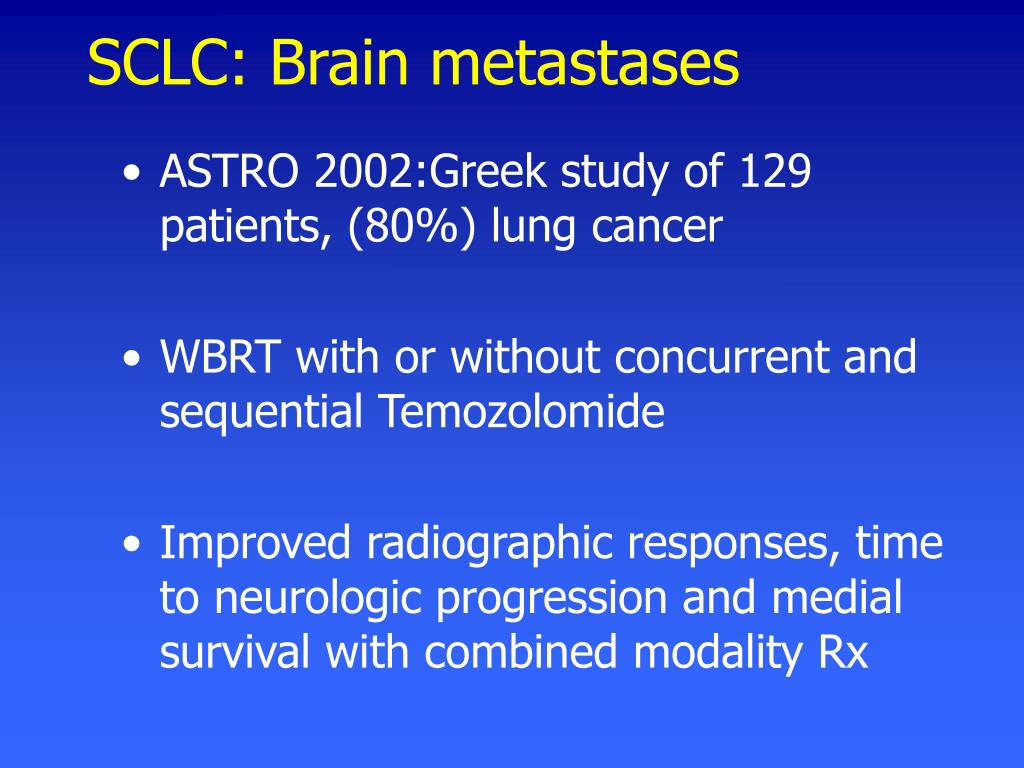 SCLC: Brain metastases

• ASTRO 2002:Greek study of 129 patients, (80%) lung cancer

• WBRT with or without concurrent and sequential Temozolomide

• Improved radiographic responses, time to neurologic progression and medial survival with combined modality Rx